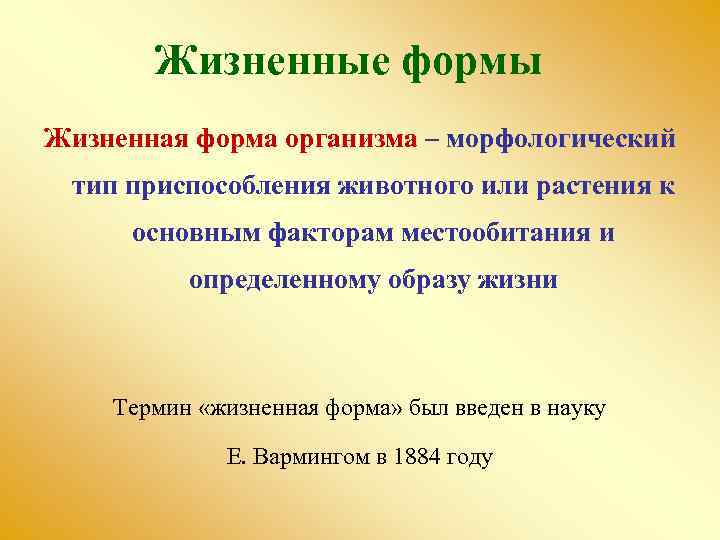 Жизненные формы

Жизненная форма организма – морфологический тип приспособления животного или растения к основным факторам местообитания и определенному образу жизни

Термин «жизненная форма» был введен в науку Е. Вармингом в 1884 году